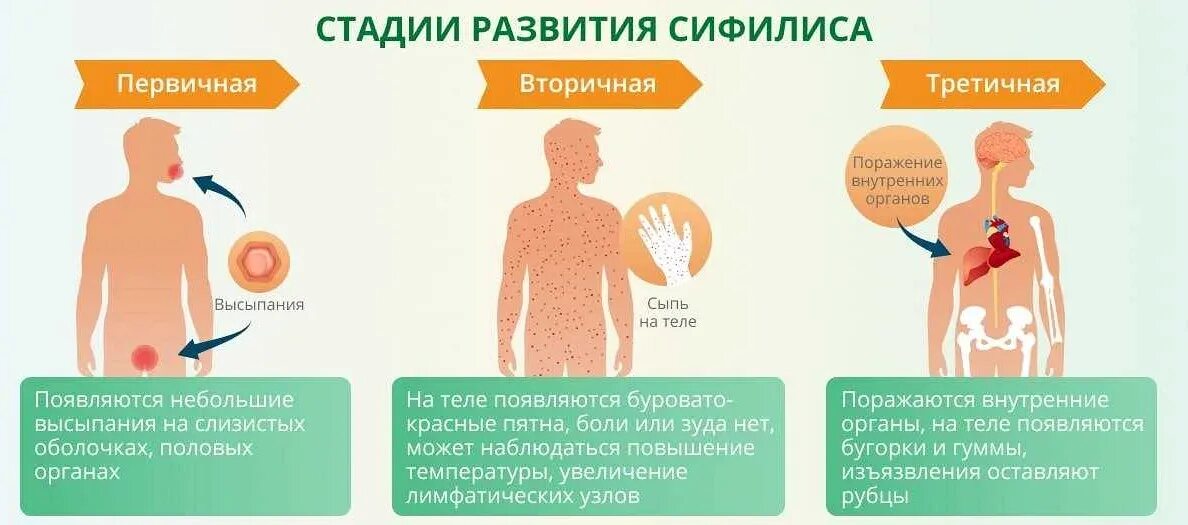 СТАДИИ РАЗВИТИЯ СИФИЛИСА

Первичная

Высыпания

Появляются небольшие высыпания на слизистых оболочках, половых органах

Вторичная

Сыпь на теле

На теле появляются буровато-красные пятна, боли или зуда нет, может наблюдаться повышение температуры, увеличение лимфатических узлов

Третичная

Поражение внутренних органов

Поражаются внутренние органы, на теле появляются бугорки и гуммы, изъязвления оставляют рубцы